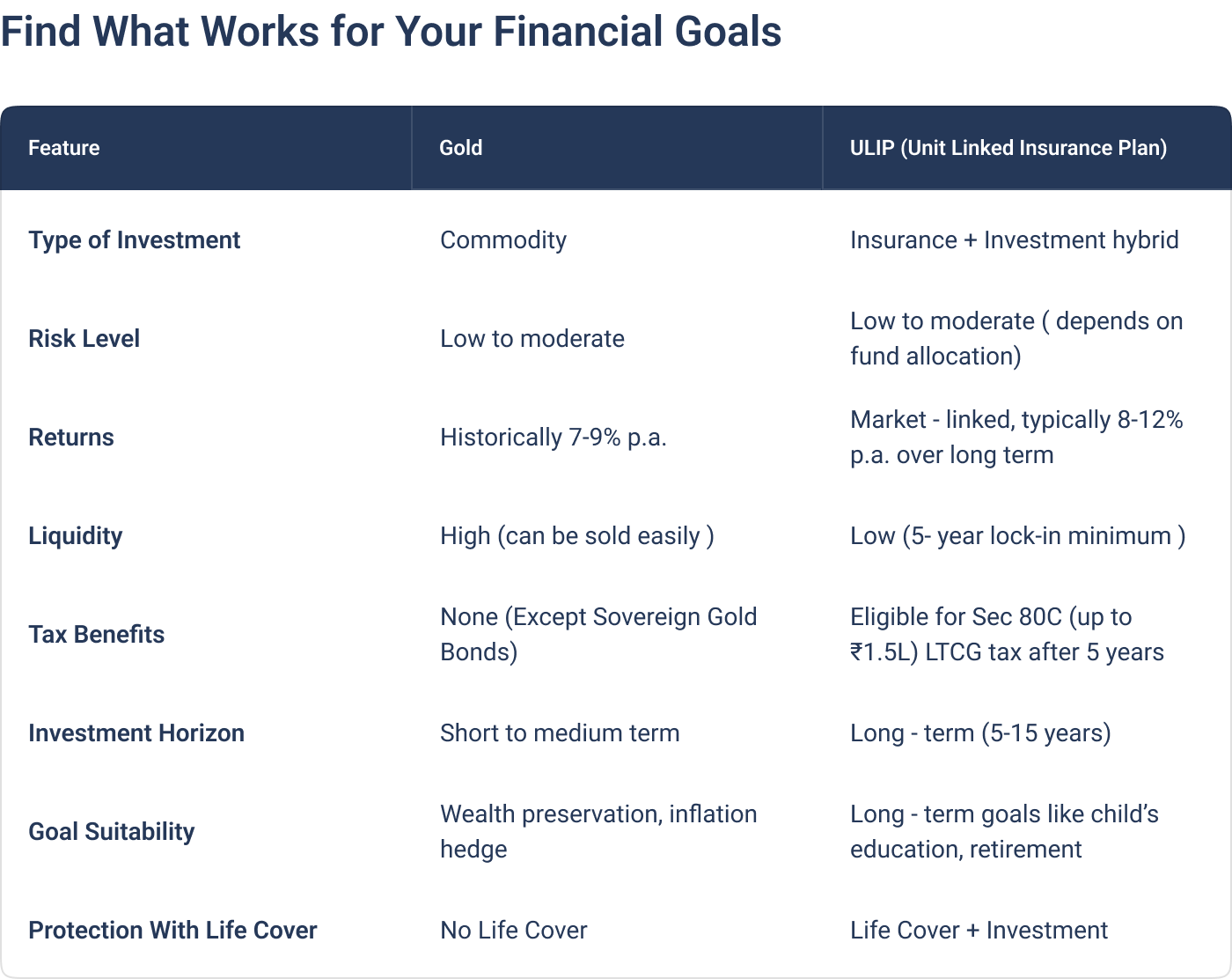 Find What Works for Your Financial Goals

| Feature | Gold | ULIP (Unit Linked Insurance Plan) |
|---|---|---|
| Type of Investment | Commodity | Insurance + Investment hybrid |
| Risk Level | Low to moderate | Low to moderate ( depends on fund allocation) |
| Returns | Historically 7-9% p.a. | Market - linked, typically 8-12% p.a. over long term |
| Liquidity | High (can be sold easily ) | Low (5- year lock-in minimum ) |
| Tax Benefits | None (Except Sovereign Gold Bonds) | Eligible for Sec 80C (up to ₹1.5L) LTCG tax after 5 years |
| Investment Horizon | Short to medium term | Long - term (5-15 years) |
| Goal Suitability | Wealth preservation, inflation hedge | Long - term goals like child's education, retirement |
| Protection With Life Cover | No Life Cover | Life Cover + Investment |